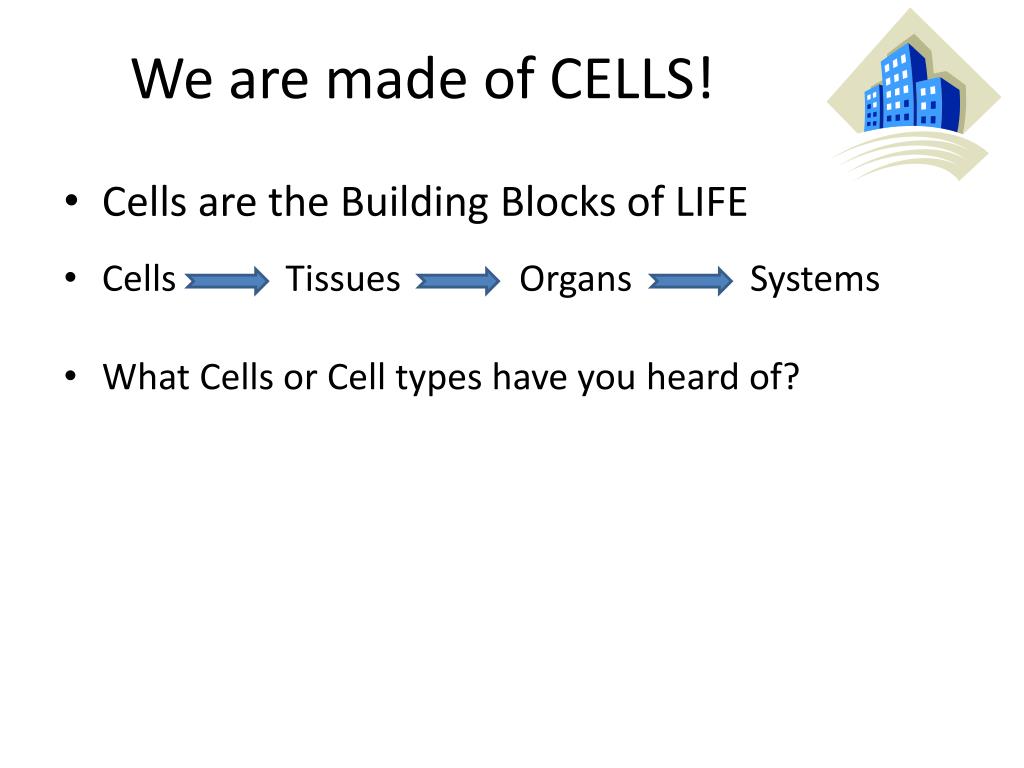 We are made of CELLS!

• Cells are the Building Blocks of LIFE

• Cells → Tissues → Organs → Systems

• What Cells or Cell types have you heard of?